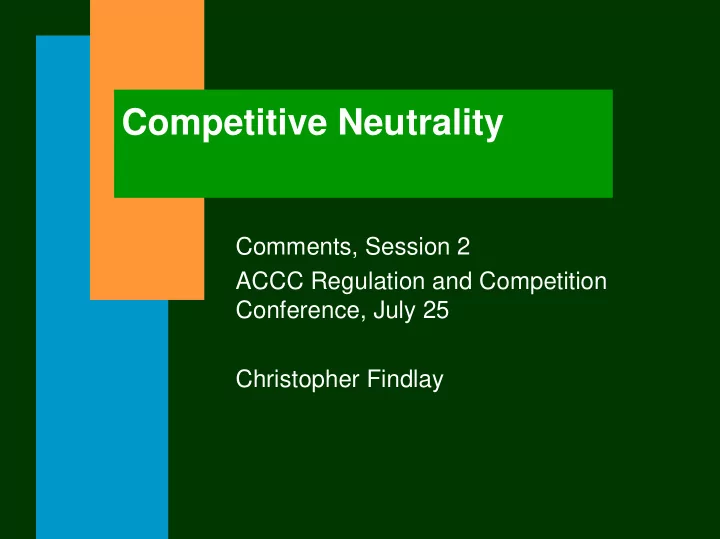 Competitive Neutrality

Comments, Session 2

ACCC Regulation and Competition Conference, July 25

Christopher Findlay